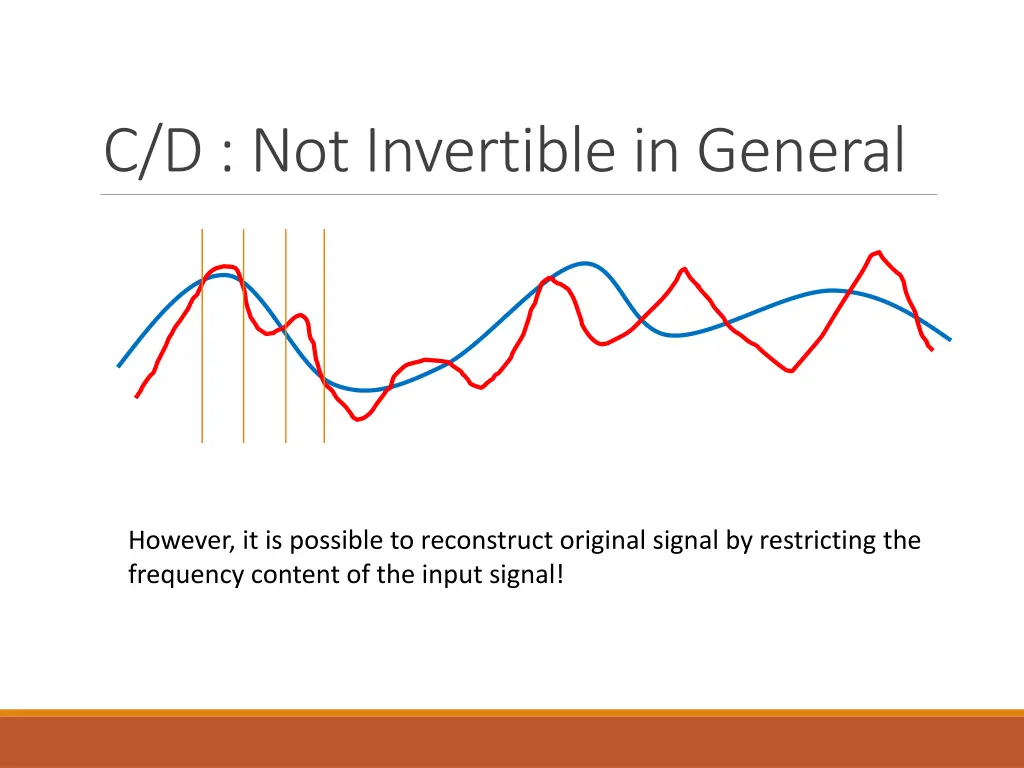 C/D : Not Invertible in General

However, it is possible to reconstruct original signal by restricting the frequency content of the input signal!